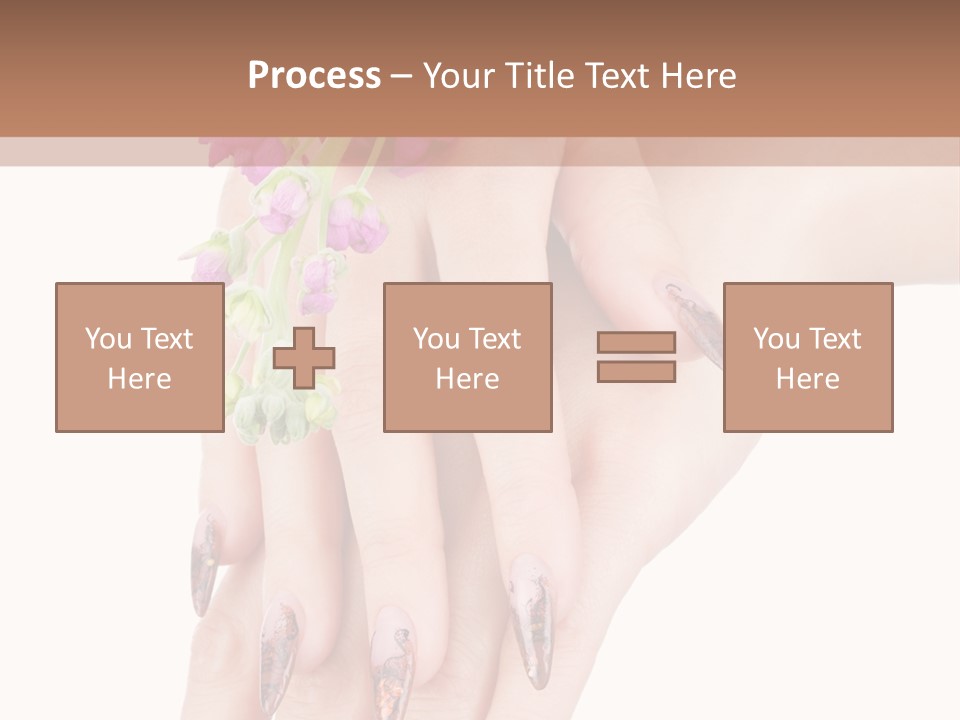 Process – Your Title Text Here

You Text Here

You Text Here

You Text Here